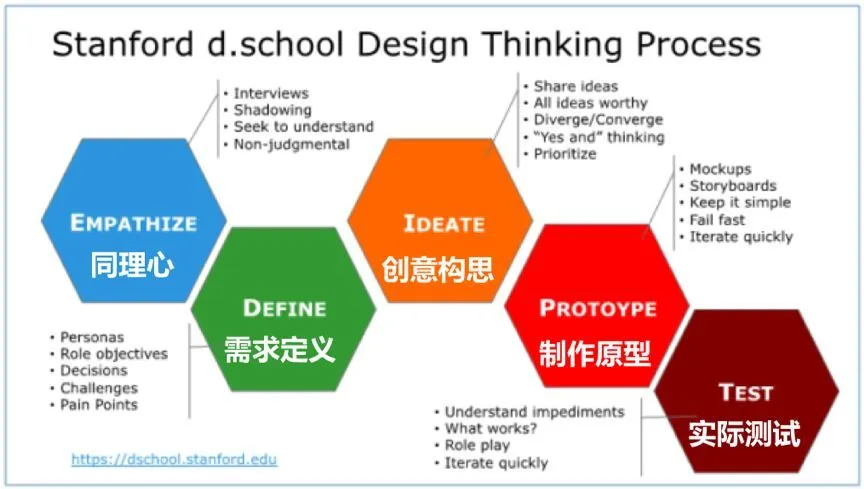 Stanford d.school Design Thinking Process

• Interviews
• Shadowing
• Seek to understand
• Non-judgmental

EMPATHIZE
同理心

DEFINE
需求定义

• Personas
• Role objectives
• Decisions
• Challenges
• Pain Points

• Share ideas
• All ideas worthy
• Diverge/Converge
• "Yes and" thinking
• Prioritize

IDEATE
创意构思

• Mockups
• Storyboards
• Keep it simple
• Fail fast
• Iterate quickly

PROTOYPE
制作原型

TEST
实际测试

• Understand impediments
• What works?
• Role play
• Iterate quickly

https://dschool.stanford.edu